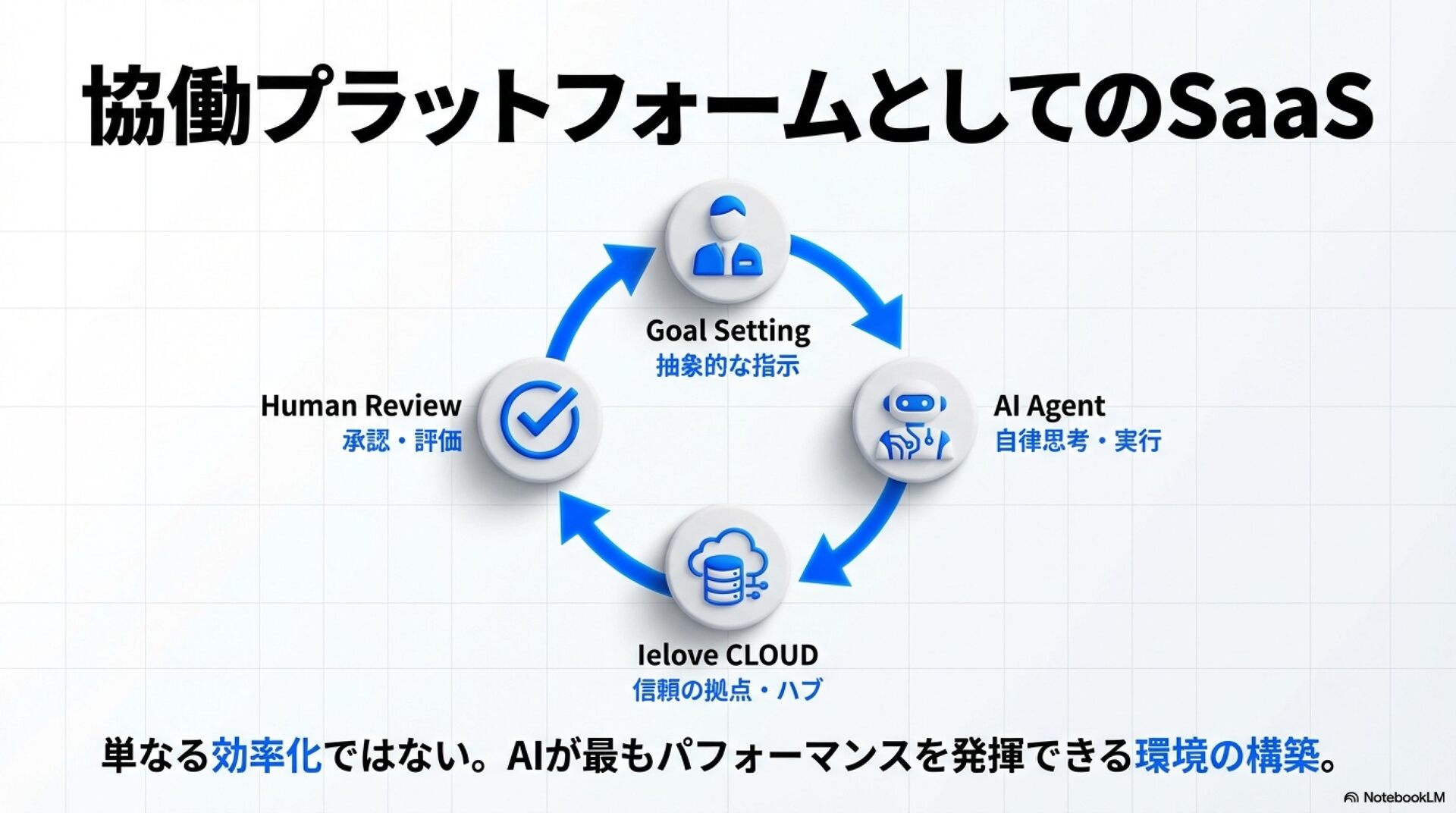 協働プラットフォームとしてのSaaS

Goal Setting
抽象的な指示

AI Agent
自律思考・実行

Ielove CLOUD
信頼の拠点・ハブ

Human Review
承認・評価

単なる効率化ではない。AIが最もパフォーマンスを発揮できる環境の構築。

NotebookLM